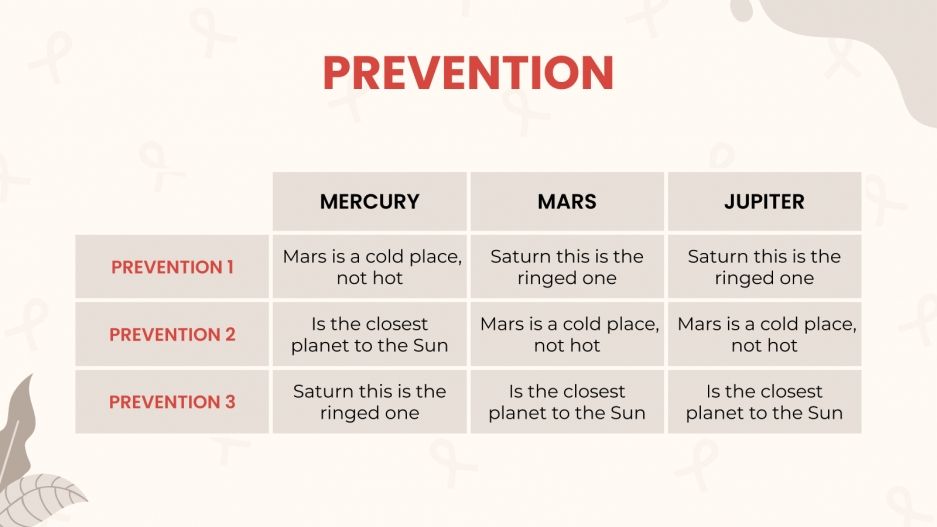 PREVENTION

| | MERCURY | MARS | JUPITER |
|---|---|---|---|
| PREVENTION 1 | Mars is a cold place, not hot | Saturn this is the ringed one | Saturn this is the ringed one |
| PREVENTION 2 | Is the closest planet to the Sun | Mars is a cold place, not hot | Mars is a cold place, not hot |
| PREVENTION 3 | Saturn this is the ringed one | Is the closest planet to the Sun | Is the closest planet to the Sun |